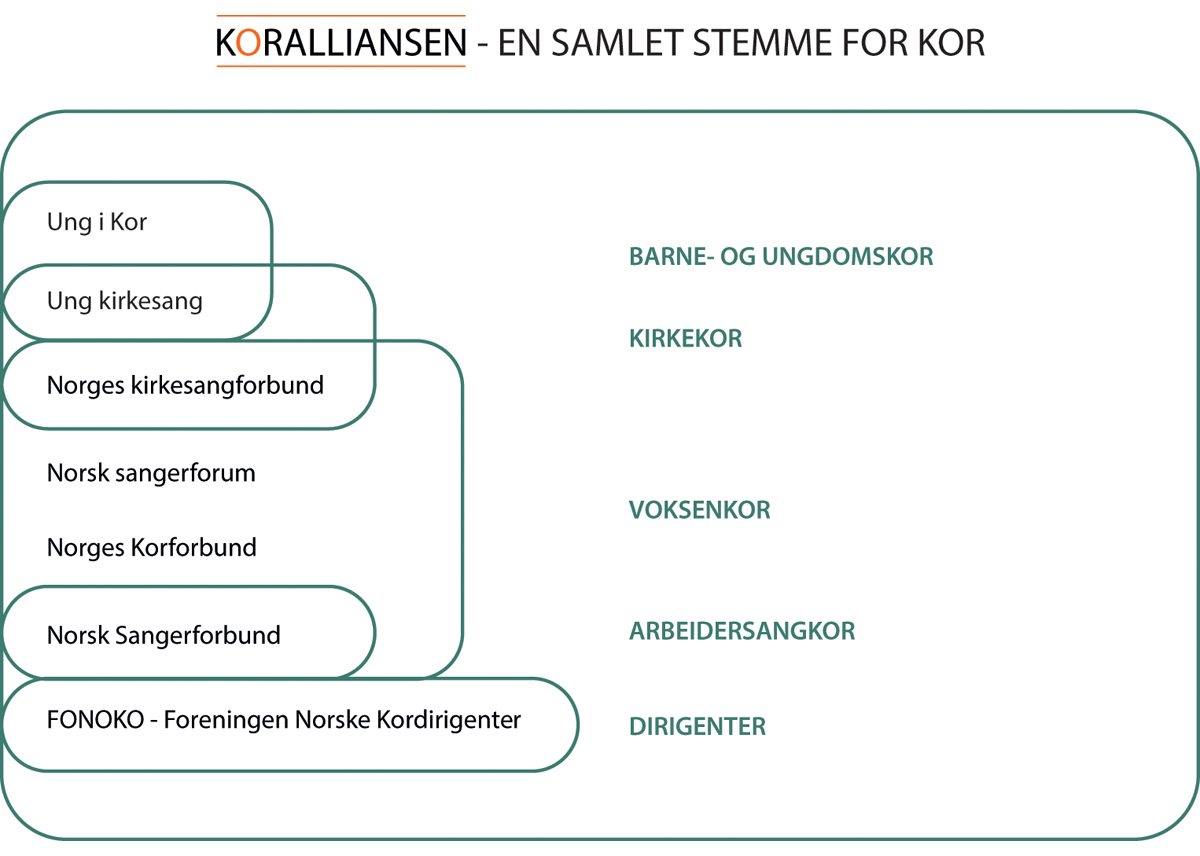 KORALLIANSEN - EN SAMLET STEMME FOR KOR

Ung i Kor

Ung kirkesang

Norges kirkesangforbund

Norsk sangerforum

Norges Korforbund

Norsk Sangerforbund

FONOKO - Foreningen Norske Kordirigenter

BARNE- OG UNGDOMSKOR

KIRKEKOR

VOKSENKOR

ARBEIDERSANGKOR

DIRIGENTER